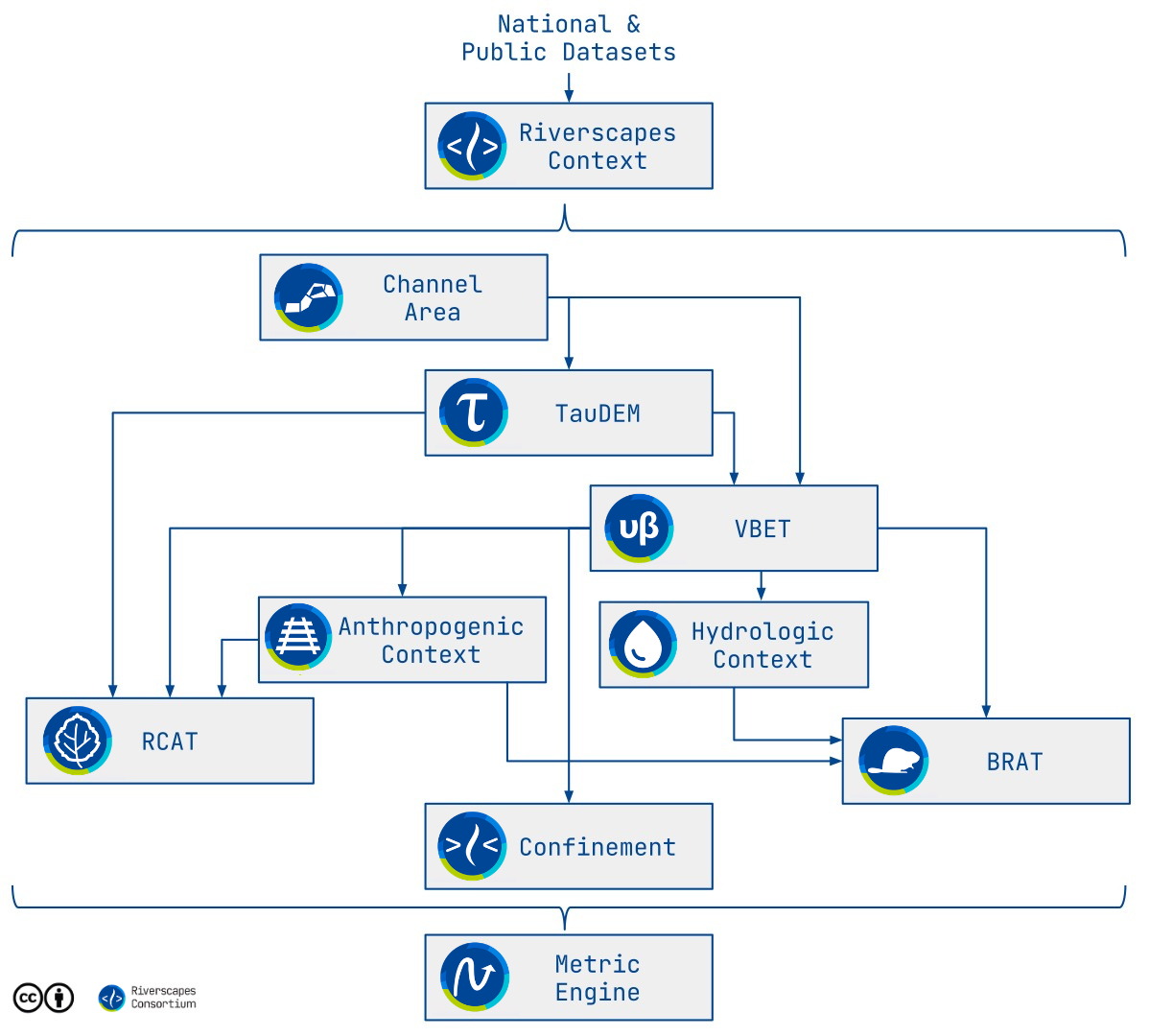 National &
Public Datasets

Riverscapes Context

Channel Area

TauDEM

VBET

Anthropogenic Context

Hydrologic Context

RCAT

BRAT

Confinement

Metric Engine

Riverscapes Consortium